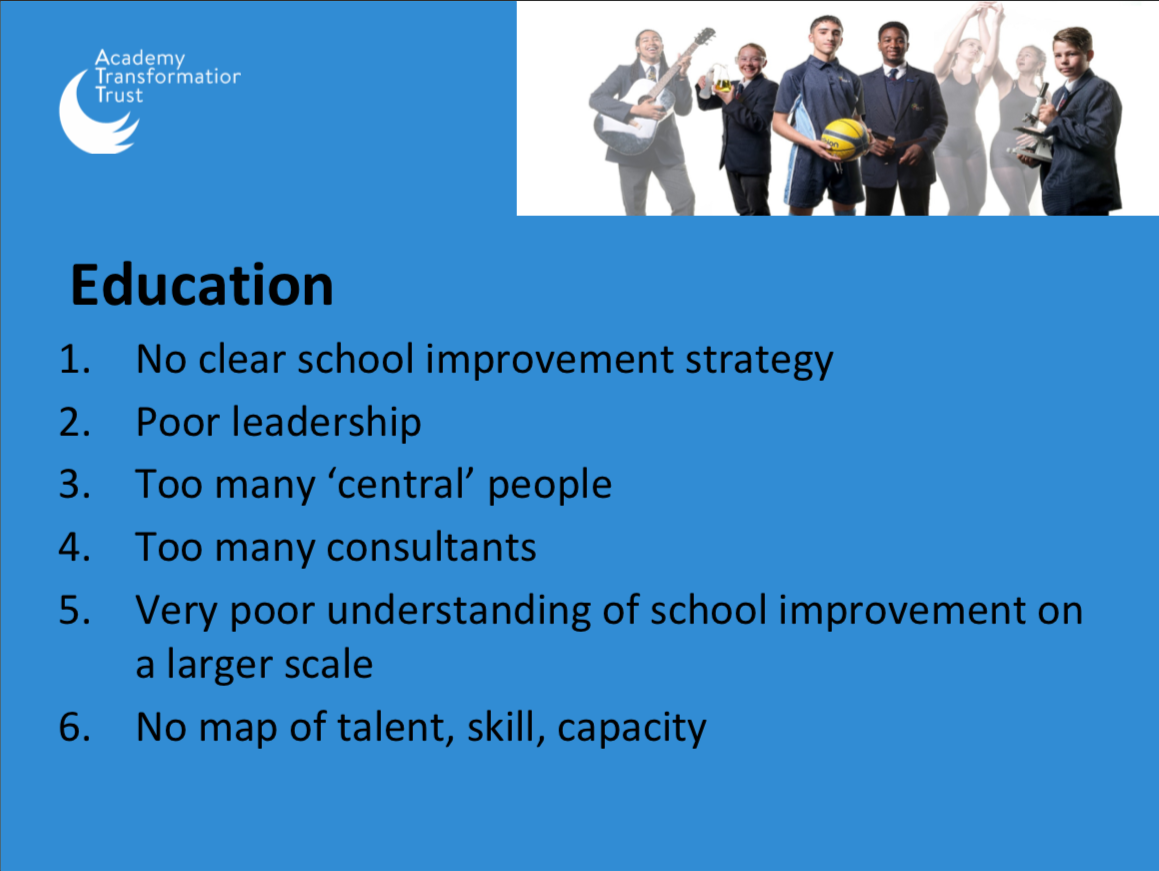 Academy
Transformatior
Trust

Education

1. No clear school improvement strategy
2. Poor leadership
3. Too many ‘central’ people
4. Too many consultants
5. Very poor understanding of school improvement on a larger scale
6. No map of talent, skill, capacity